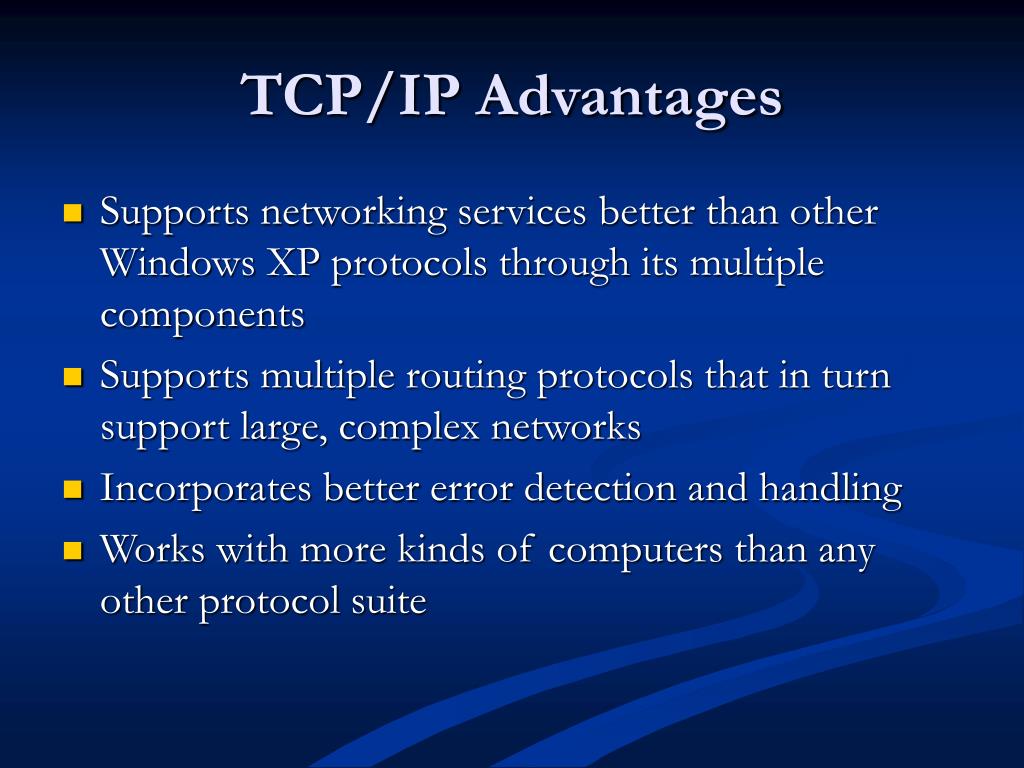 TCP/IP Advantages

- Supports networking services better than other Windows XP protocols through its multiple components
- Supports multiple routing protocols that in turn support large, complex networks
- Incorporates better error detection and handling
- Works with more kinds of computers than any other protocol suite